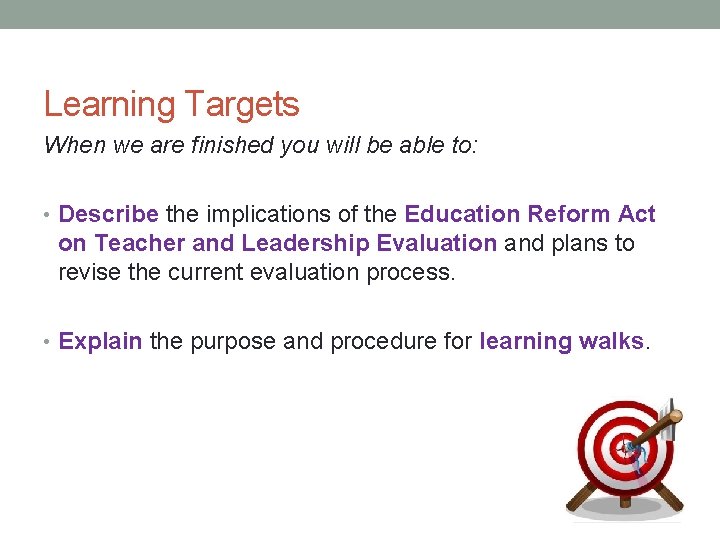 Learning Targets

When we are finished you will be able to:

• Describe the implications of the Education Reform Act on Teacher and Leadership Evaluation and plans to revise the current evaluation process.

• Explain the purpose and procedure for learning walks.